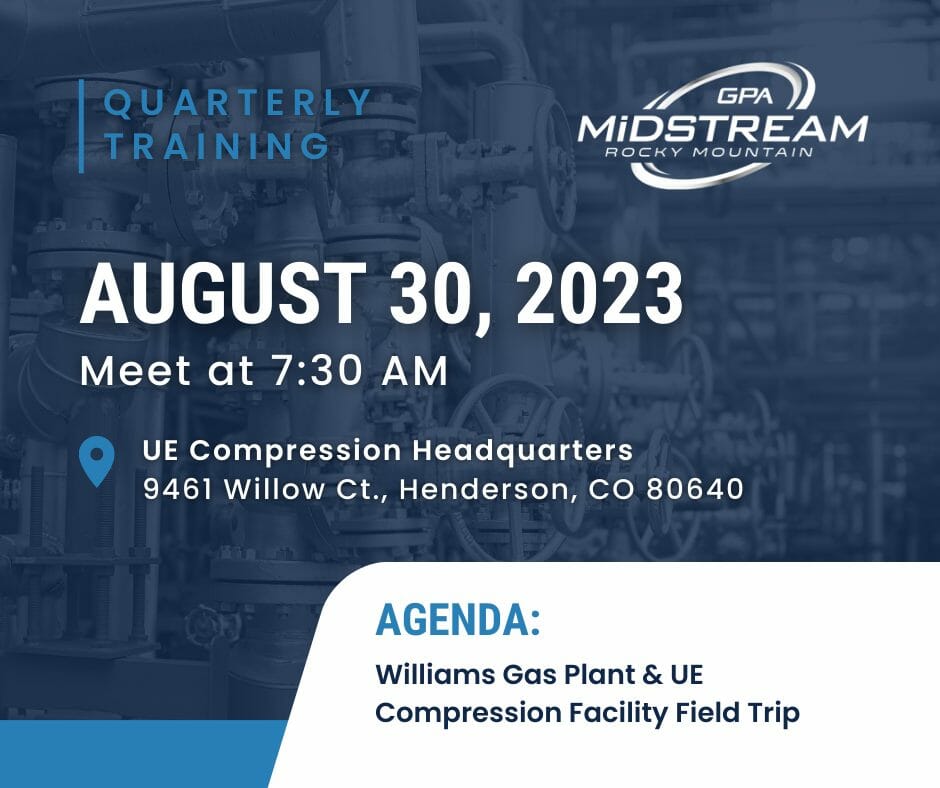 QUARTERLY TRAINING

GPA MiDSTREAM ROCKY MOUNTAIN

AUGUST 30, 2023

Meet at 7:30 AM

UE Compression Headquarters
9461 Willow Ct., Henderson, CO 80640

AGENDA:

Williams Gas Plant & UE Compression Facility Field Trip